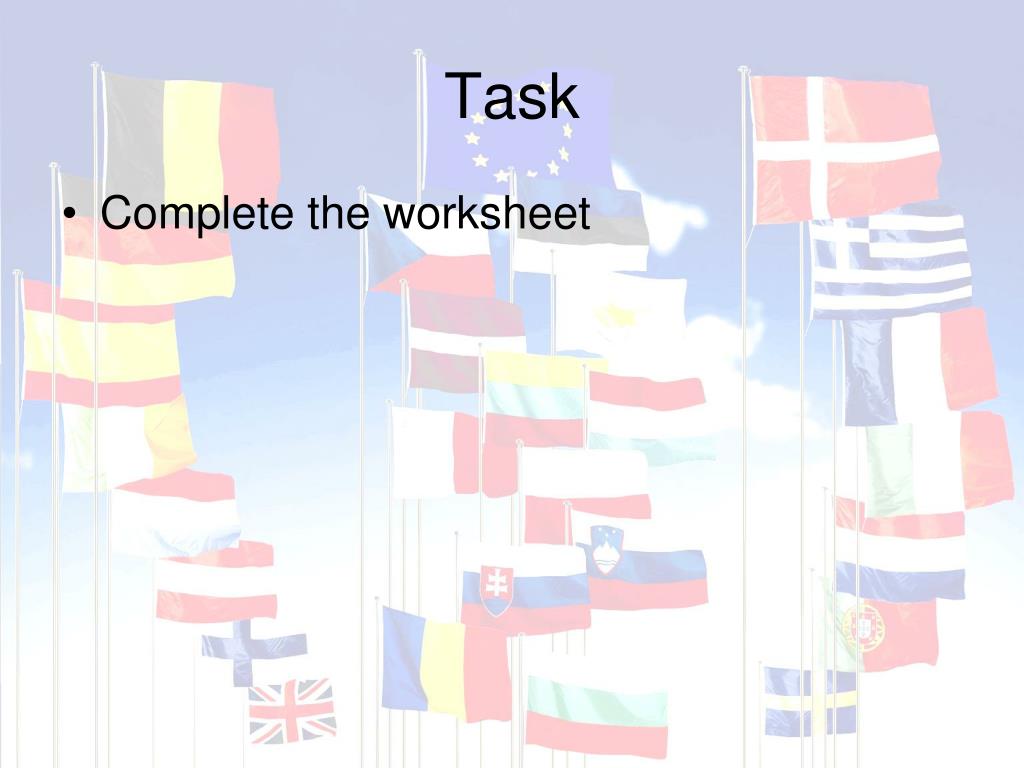 Task

• Complete the worksheet